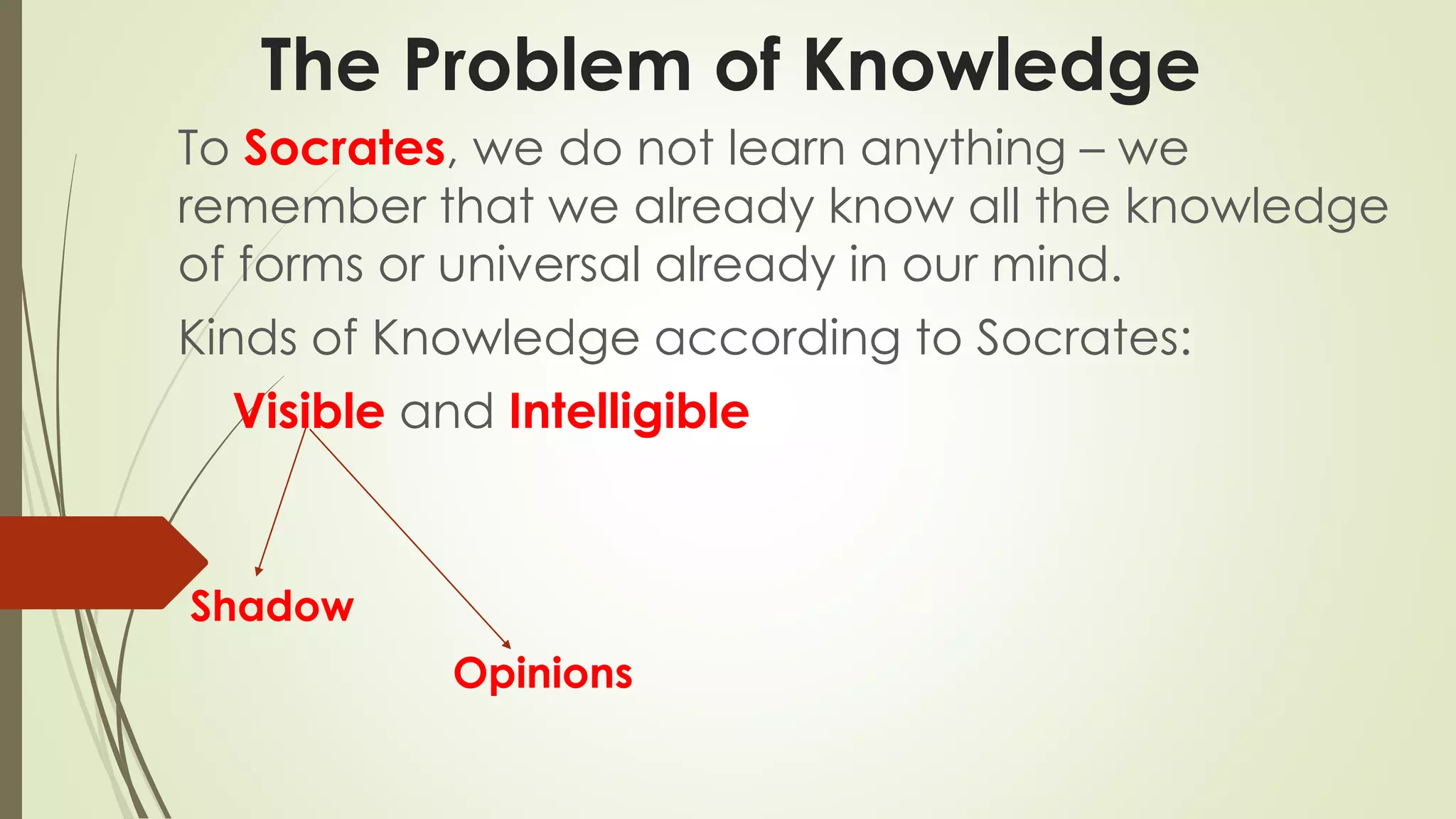 The Problem of Knowledge

To Socrates, we do not learn anything – we remember that we already know all the knowledge of forms or universal already in our mind.

Kinds of Knowledge according to Socrates:

Visible and Intelligible

Shadow

Opinions